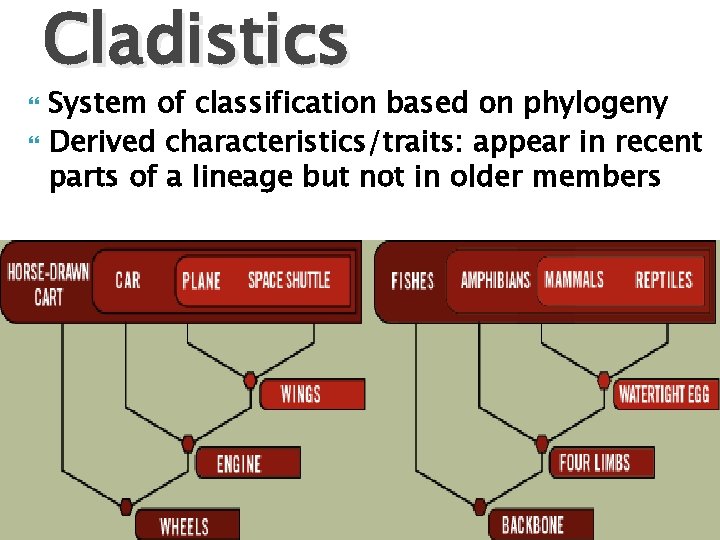 Cladistics

System of classification based on phylogeny

Derived characteristics/traits: appear in recent parts of a lineage but not in older members

HORSE-DRAWN CART
CAR
PLANE
SPACE SHUTTLE
WINGS
ENGINE
WHEELS

FISHES
AMPHIBIANS
MAMMALS
REPTILES
WATERTIGHT EGG
FOUR LIMBS
BACKBONE